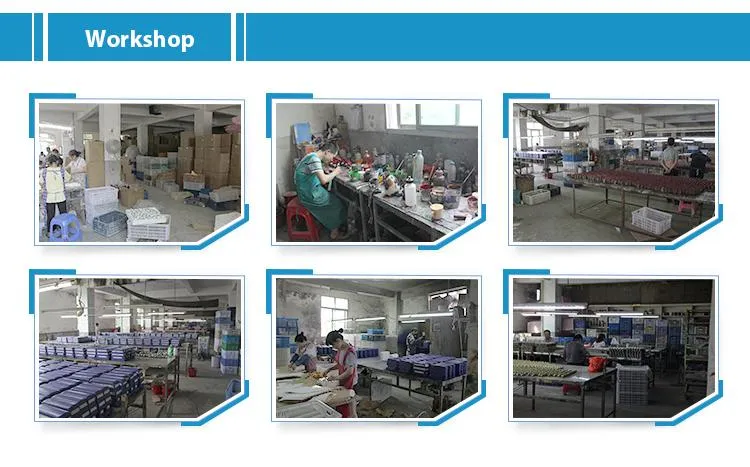 Workshop